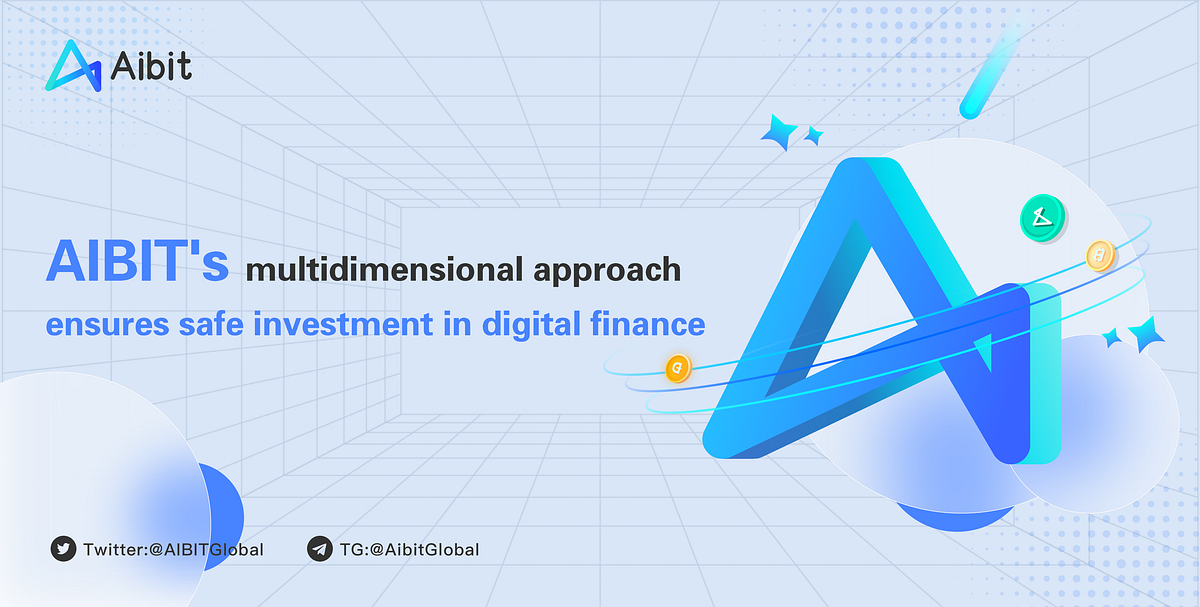 Aibit

AIBIT's multidimensional approach ensures safe investment in digital finance

Twitter:@AIBITGlobal TG:@AibitGlobal